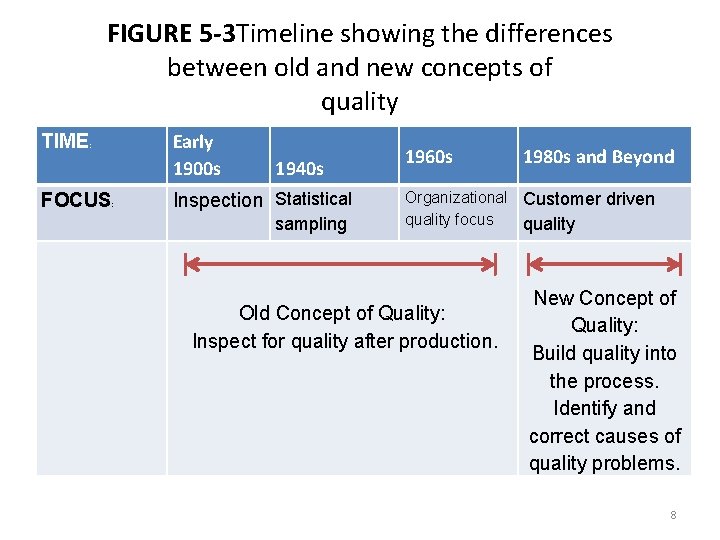 FIGURE 5-3Timeline showing the differences between old and new concepts of quality

| TIME: | Early 1900s | 1940s | 1960s | 1980s and Beyond |
|---|---|---|---|---|
| FOCUS: | Inspection | Statistical sampling | Organizational quality focus | Customer driven quality |
| | Old Concept of Quality: Inspect for quality after production. | | | New Concept of Quality: Build quality into the process. Identify and correct causes of quality problems. |

8